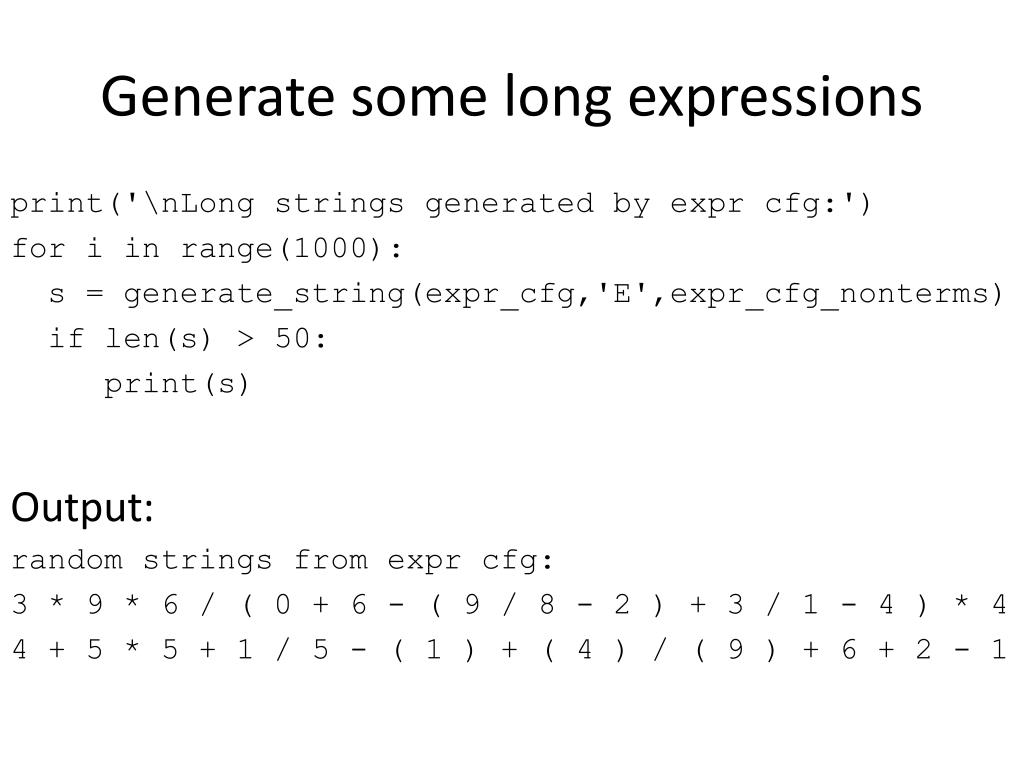 Generate some long expressions

print('\nLong strings generated by expr cfg:')
for i in range(1000):
  s = generate_string(expr_cfg,'E',expr_cfg_nonterms)
  if len(s) > 50:
     print(s)

Output:
random strings from expr cfg:
3 * 9 * 6 / ( 0 + 6 - ( 9 / 8 - 2 ) + 3 / 1 - 4 ) * 4
4 + 5 * 5 + 1 / 5 - ( 1 ) + ( 4 ) / ( 9 ) + 6 + 2 - 1